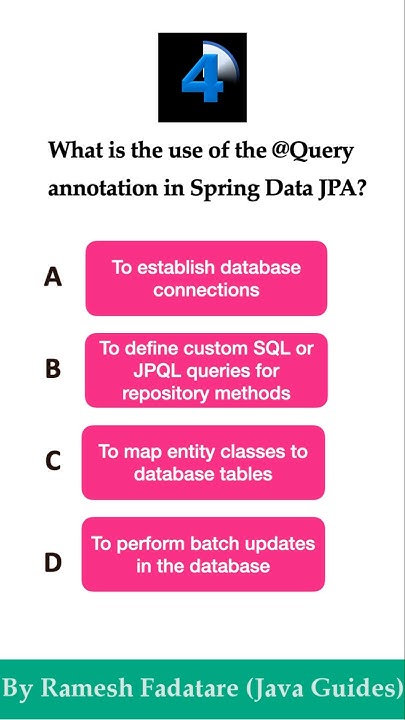 4

What is the use of the @Query annotation in Spring Data JPA?

A
To establish database connections

B
To define custom SQL or JPQL queries for repository methods

C
To map entity classes to database tables

D
To perform batch updates in the database

By Ramesh Fadatare (Java Guides)